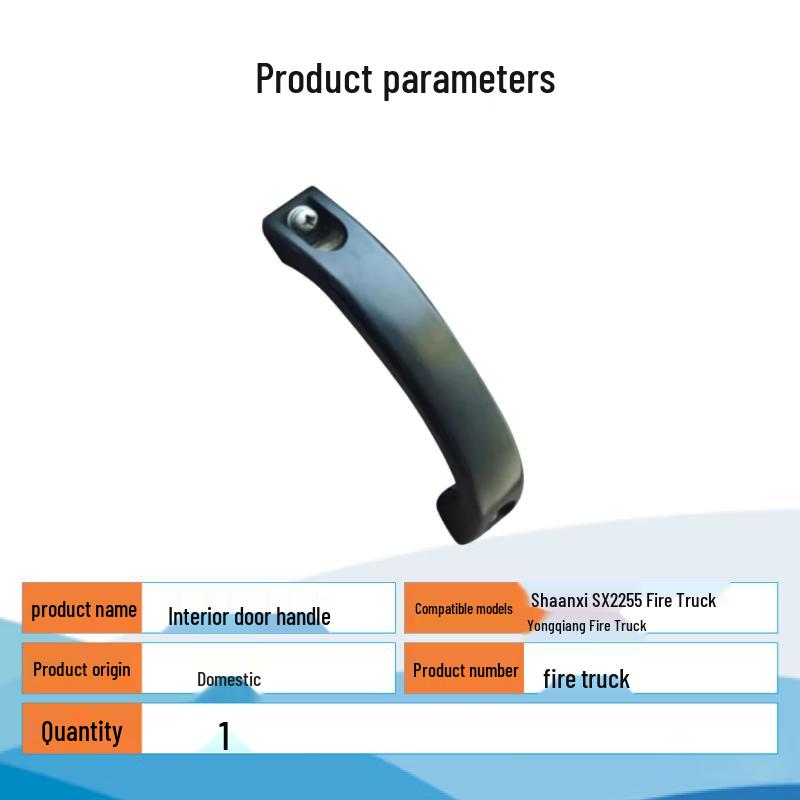 Product parameters

| product name | Interior door handle | Compatible models | Shaanxi SX2255 Fire Truck Yongqiang Fire Truck |
|---|---|---|---|
| Product origin | Domestic | Product number | fire truck |
| Quantity | 1 | | |